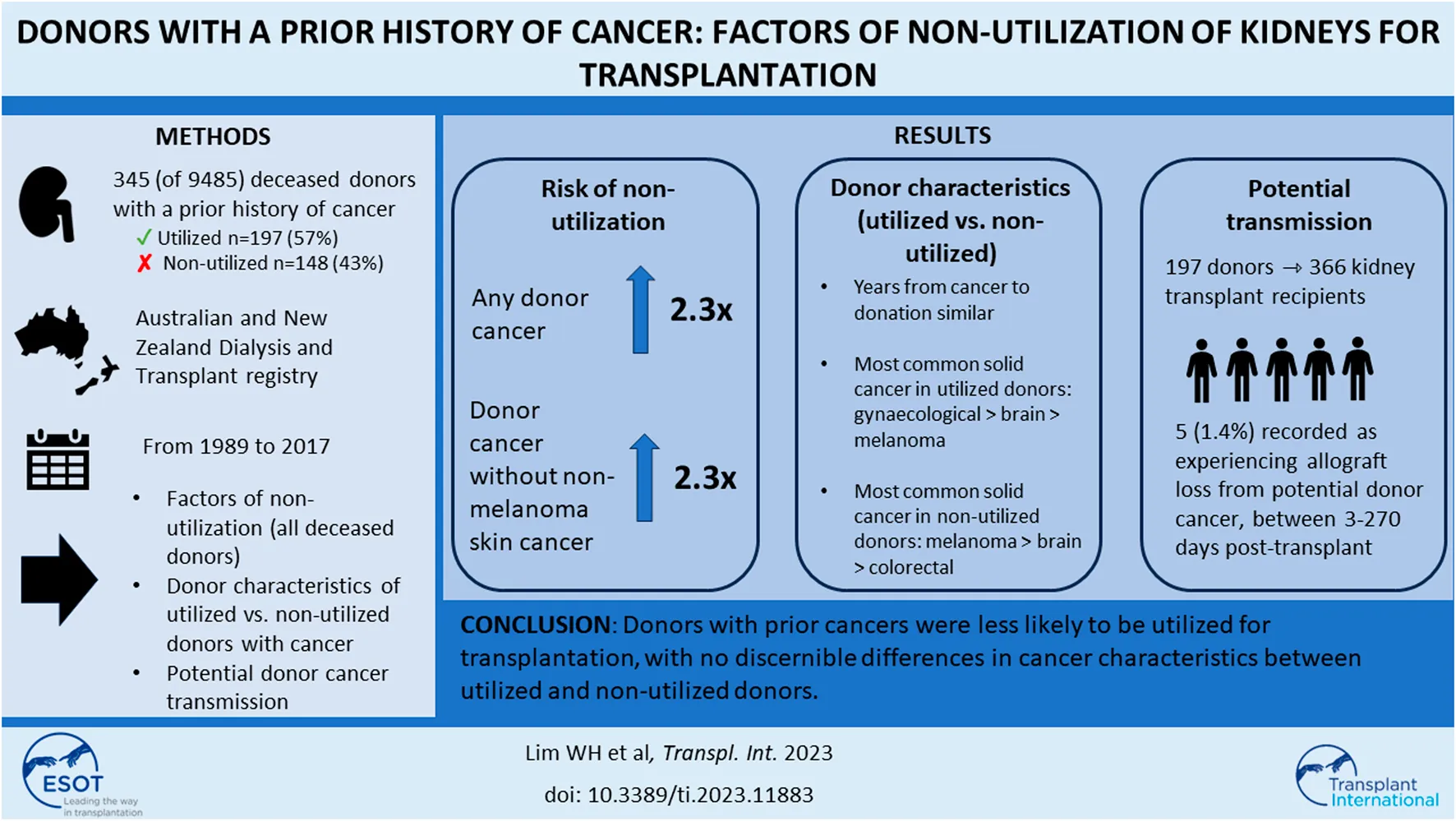 DONORS WITH A PRIOR HISTORY OF CANCER: FACTORS OF NON-UTILIZATION OF KIDNEYS FOR TRANSPLANTATION

METHODS

345 (of 9485) deceased donors with a prior history of cancer
✓ Utilized n=197 (57%)
✗ Non-utilized n=148 (43%)

Australian and New Zealand Dialysis and Transplant registry

From 1989 to 2017

• Factors of non-utilization (all deceased donors)
• Donor characteristics of utilized vs. non-utilized donors with cancer
• Potential donor cancer transmission

RESULTS

Risk of non-utilization

Any donor cancer 2.3x

Donor cancer without non-melanoma skin cancer 2.3x

Donor characteristics (utilized vs. non-utilized)

• Years from cancer to donation similar

• Most common solid cancer in utilized donors: gynaecological > brain > melanoma

• Most common solid cancer in non-utilized donors: melanoma > brain > colorectal

Potential transmission

197 donors → 366 kidney transplant recipients

5 (1.4%) recorded as experiencing allograft loss from potential donor cancer, between 3-270 days post-transplant

CONCLUSION: Donors with prior cancers were less likely to be utilized for transplantation, with no discernible differences in cancer characteristics between utilized and non-utilized donors.

ESOT Leading the way in transplantation

Lim WH et al, Transpl. Int. 2023

doi: 10.3389/ti.2023.11883

Transplant International